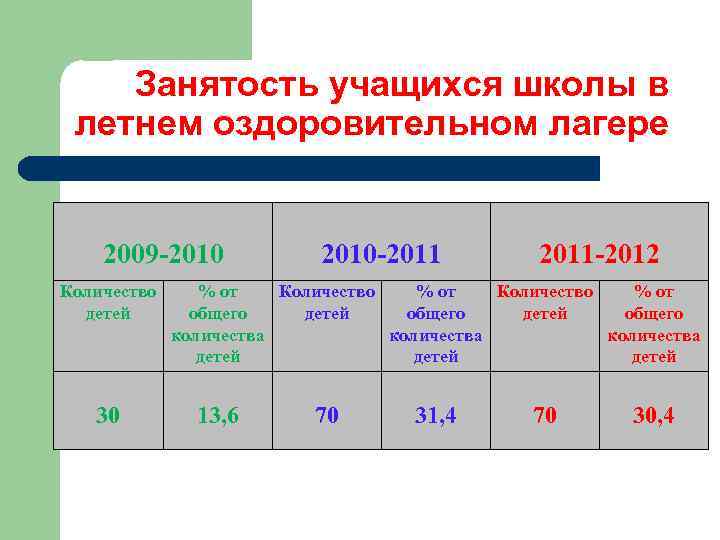 Занятость учащихся школы в летнем оздоровительном лагере

| 2009-2010 | | 2010-2011 | | 2011-2012 | |
|---|---|---|---|---|---|
| Количество детей | % от общего количества детей | Количество детей | % от общего количества детей | Количество детей | % от общего количества детей |
| 30 | 13,6 | 70 | 31,4 | 70 | 30,4 |